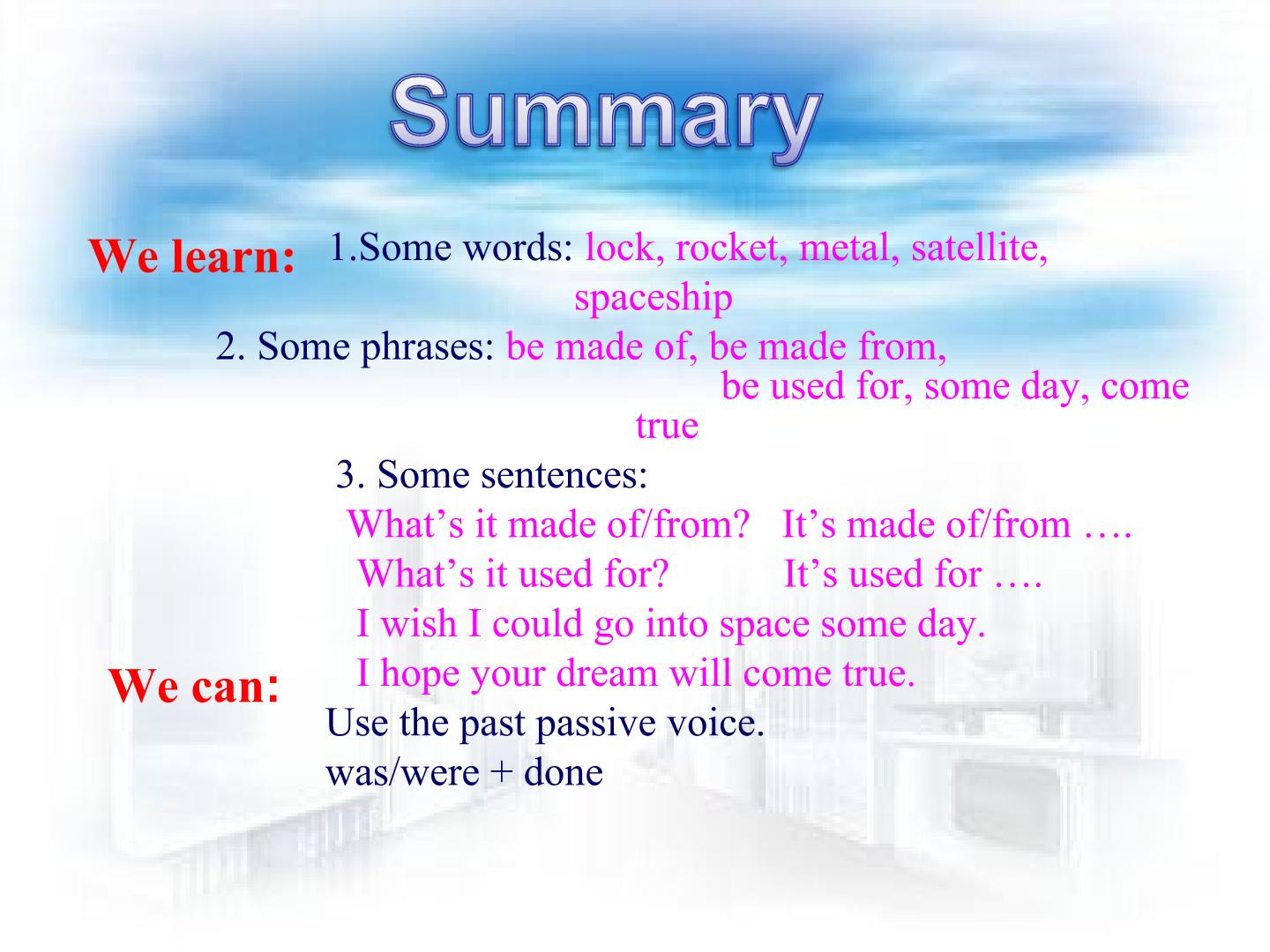 Summary

We learn: 1.Some words: lock, rocket, metal, satellite, spaceship

2. Some phrases: be made of, be made from, be used for, some day, come true

3. Some sentences:

What’s it made of/from? It’s made of/from ….

What’s it used for? It’s used for ….

I wish I could go into space some day.

I hope your dream will come true.

We can:

Use the past passive voice.

was/were + done